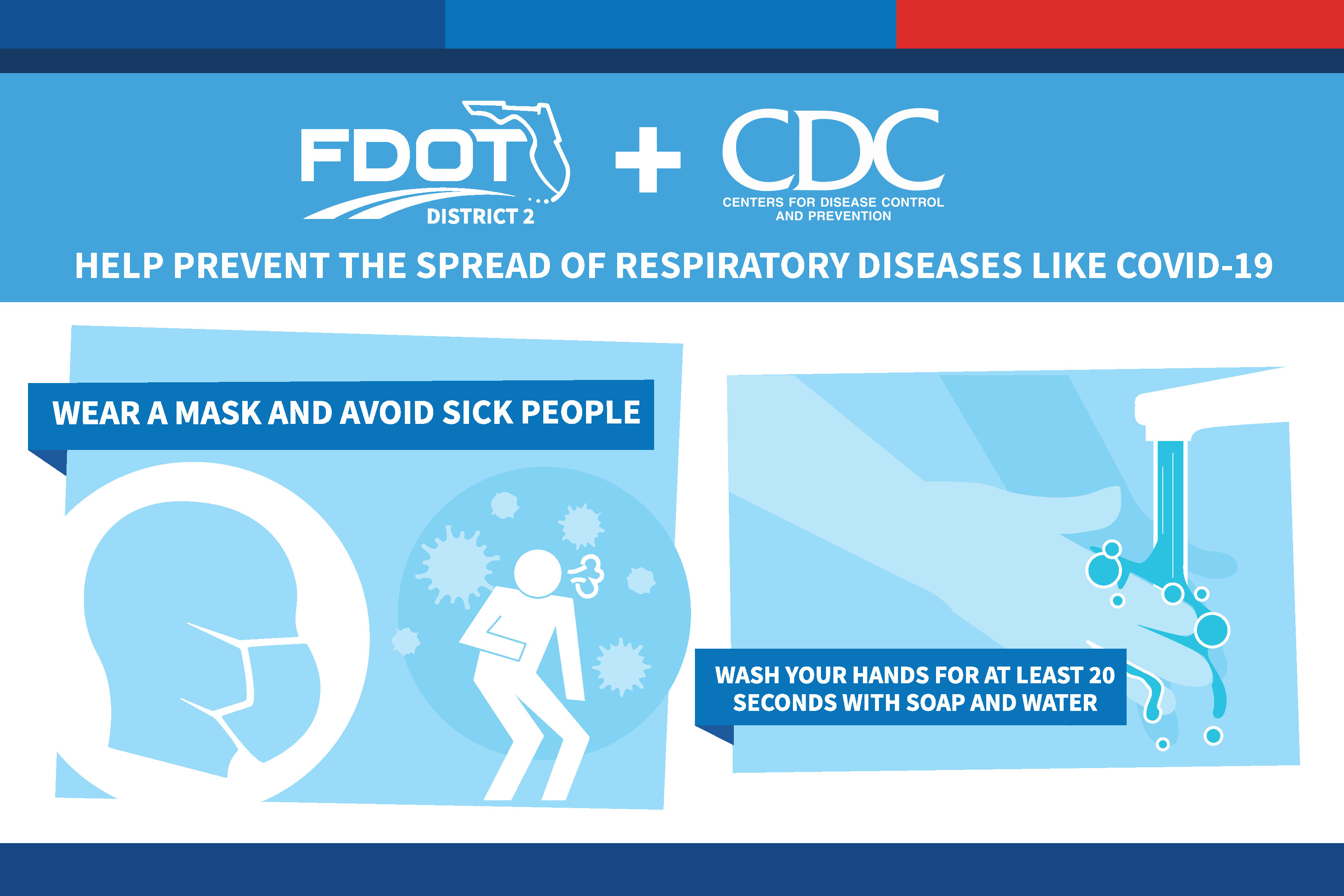 FDOT
DISTRICT 2

+

CDC
CENTERS FOR DISEASE CONTROL AND PREVENTION

HELP PREVENT THE SPREAD OF RESPIRATORY DISEASES LIKE COVID-19

WEAR A MASK AND AVOID SICK PEOPLE

WASH YOUR HANDS FOR AT LEAST 20 SECONDS WITH SOAP AND WATER